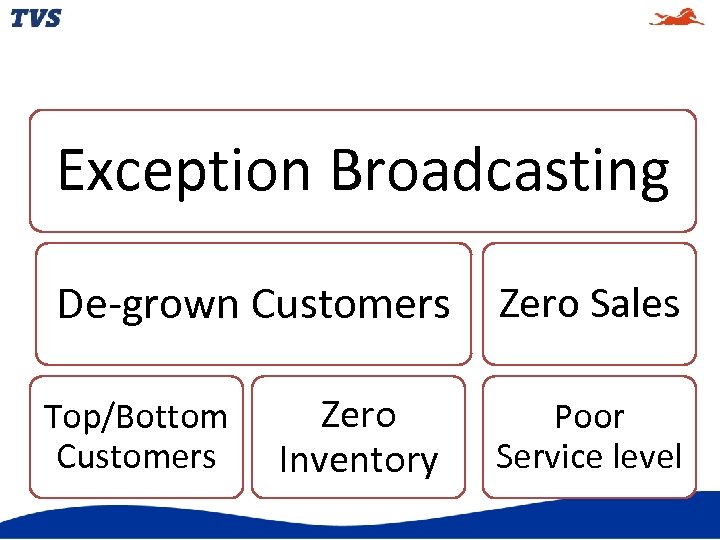 TVS

Exception Broadcasting

De-grown Customers

Zero Sales

Top/Bottom Customers

Zero Inventory

Poor Service level